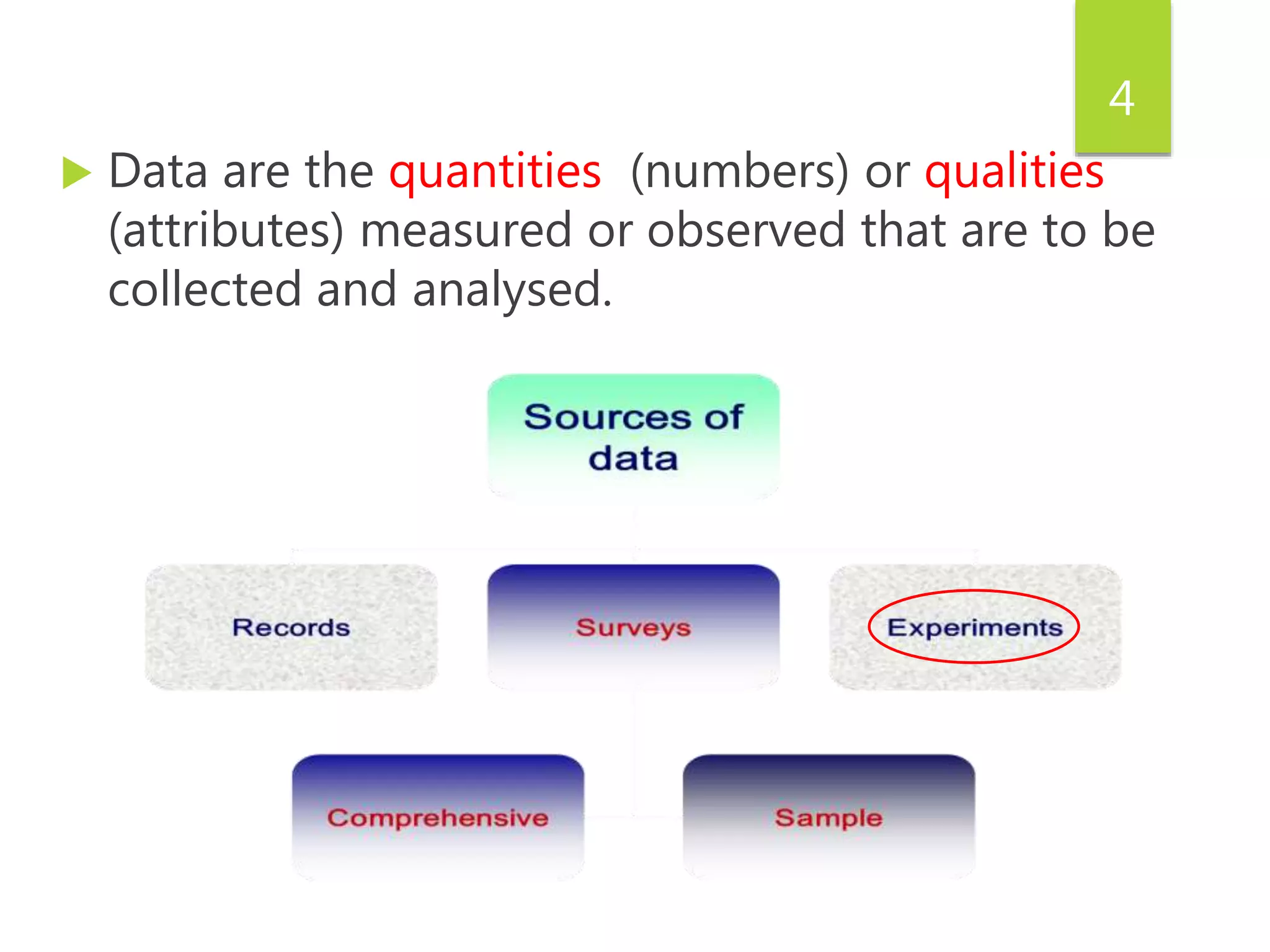 4

Data are the quantities (numbers) or qualities (attributes) measured or observed that are to be collected and analysed.

Sources of data

Records

Surveys

Experiments

Comprehensive

Sample